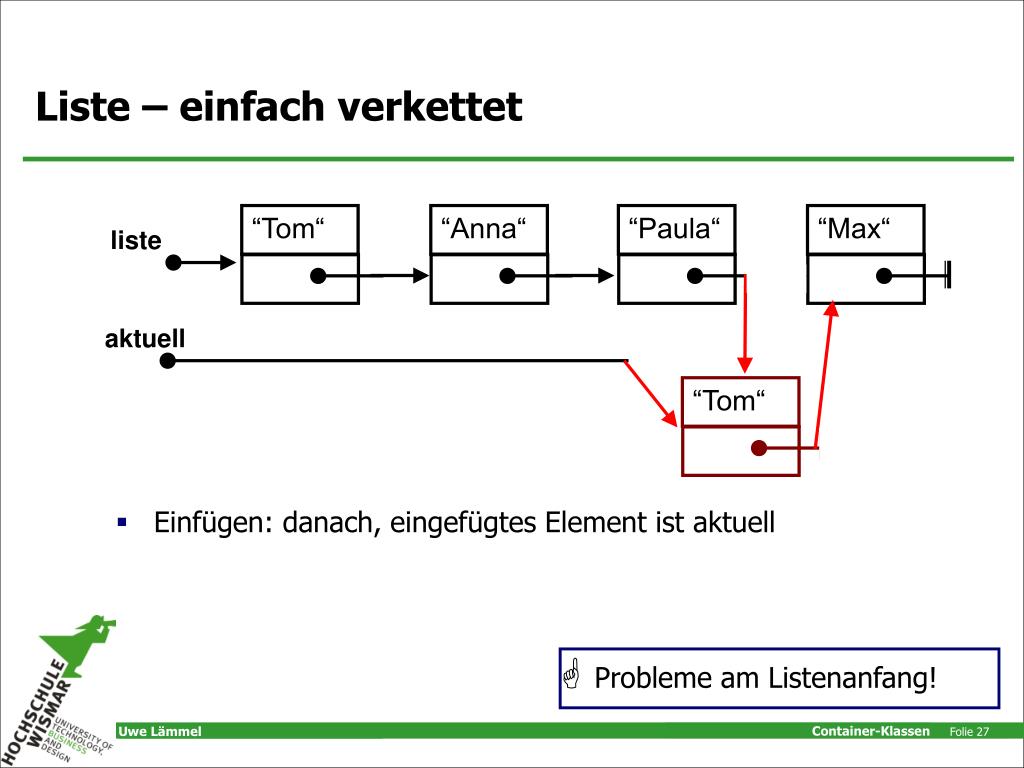 Liste – einfach verkettet

liste

“Tom“

“Anna“

“Paula“

“Max“

aktuell

“Tom“

▪ Einfügen: danach, eingefügtes Element ist aktuell

☝ Probleme am Listenanfang!

HOCHSCHULE WISMAR UNIVERSITY OF TECHNOLOGY, BUSINESS AND DESIGN

Uwe Lämmel

Container-Klassen

Folie 27